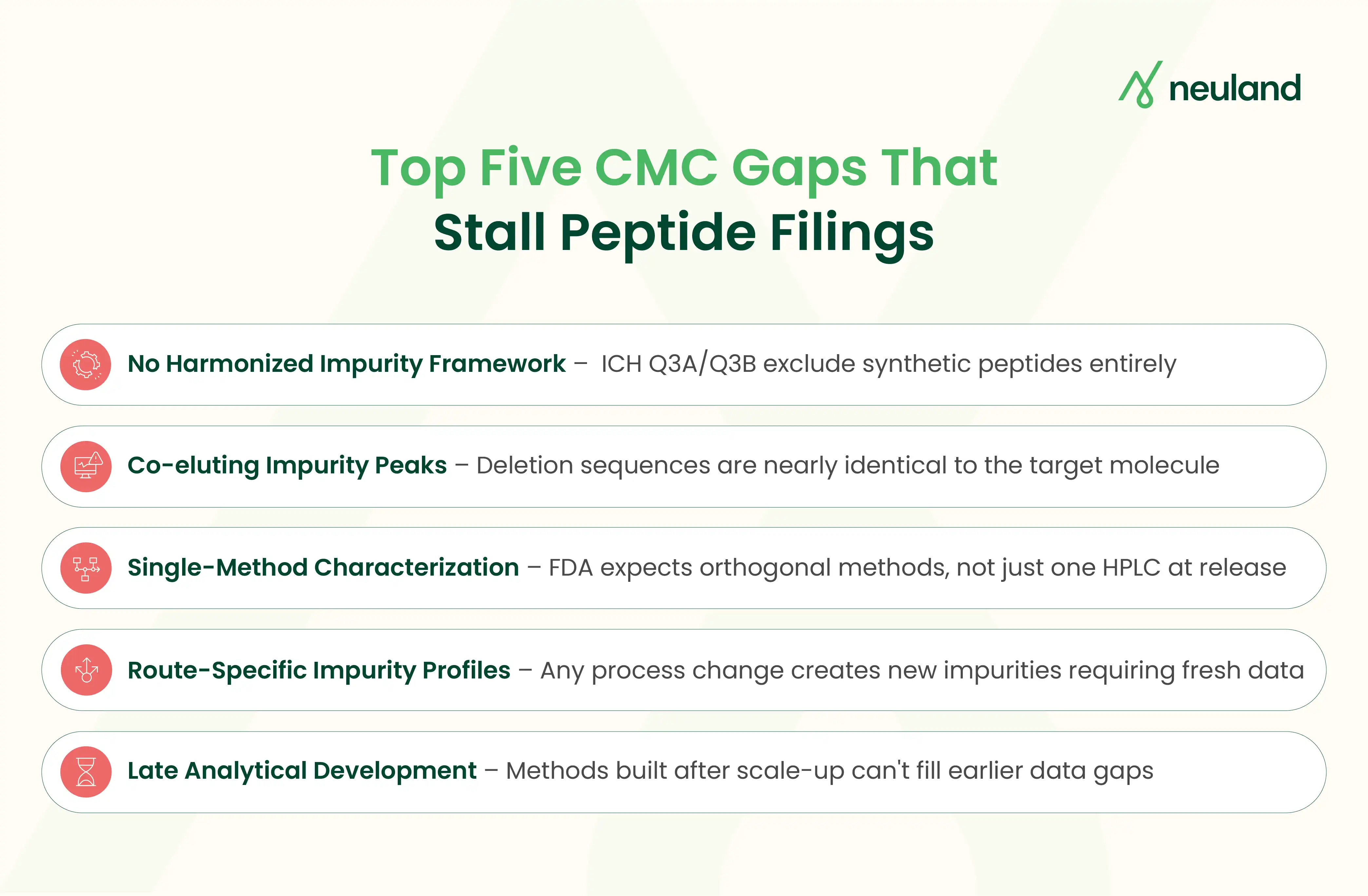 neuland

Top Five CMC Gaps That
Stall Peptide Filings

No Harmonized Impurity Framework – ICH Q3A/Q3B exclude synthetic peptides entirely

Co-eluting Impurity Peaks – Deletion sequences are nearly identical to the target molecule

Single-Method Characterization – FDA expects orthogonal methods, not just one HPLC at release

Route-Specific Impurity Profiles – Any process change creates new impurities requiring fresh data

Late Analytical Development – Methods built after scale-up can't fill earlier data gaps